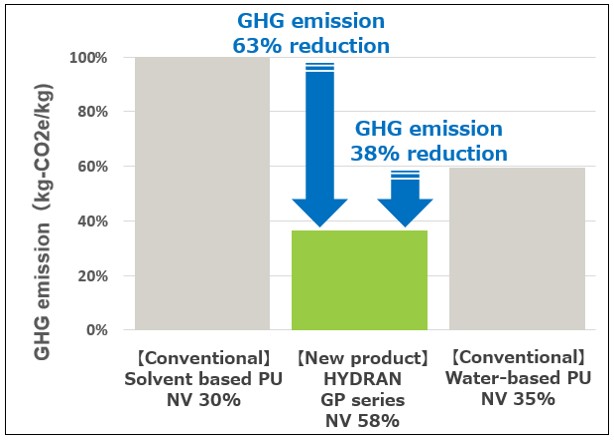 GHG emission
63% reduction

GHG emission
38% reduction

GHG emission（kg-CO2e/kg）

100%
80%
60%
40%
20%
0%

【Conventional】
Solvent based PU
NV 30%

【New product】
HYDRAN
GP series
NV 58%

【Conventional】
Water-based PU
NV 35%